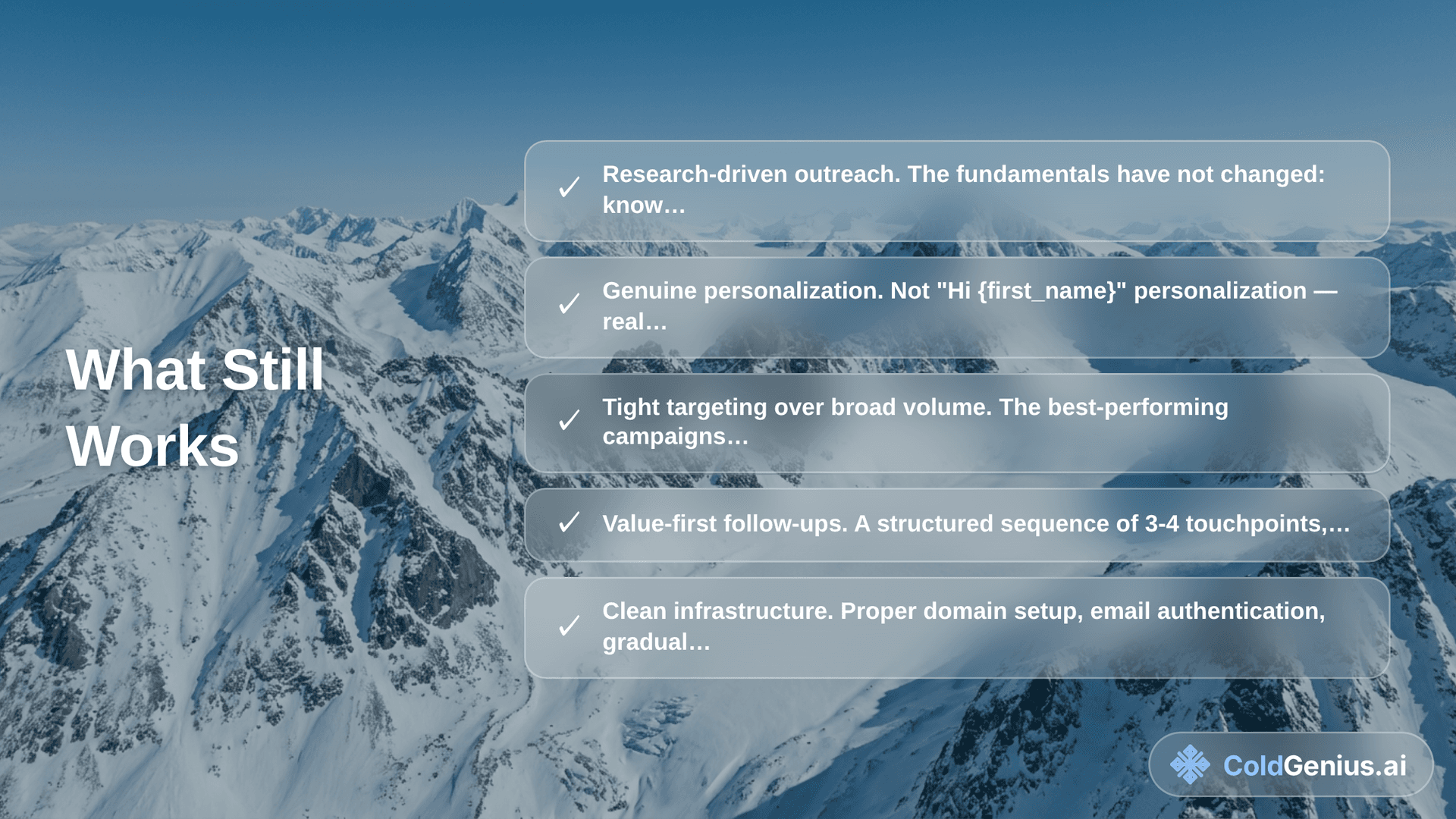 What Still Works

✓ Research-driven outreach. The fundamentals have not changed: know…

✓ Genuine personalization. Not "Hi {first_name}" personalization — real…

✓ Tight targeting over broad volume. The best-performing campaigns…

✓ Value-first follow-ups. A structured sequence of 3-4 touchpoints,…

✓ Clean infrastructure. Proper domain setup, email authentication, gradual…

ColdGenius.ai